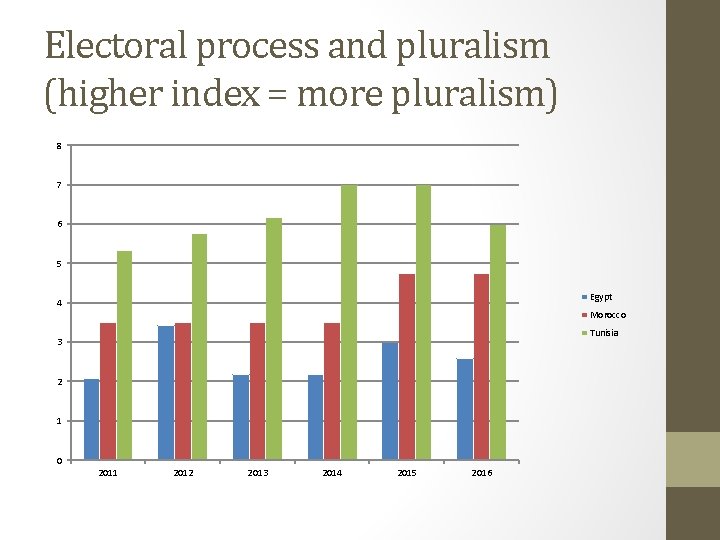 Electoral process and pluralism (higher index = more pluralism)

8
7
6
5
4
3
2
1
0

2011
2012
2013
2014
2015
2016

Egypt
Morocco
Tunisia